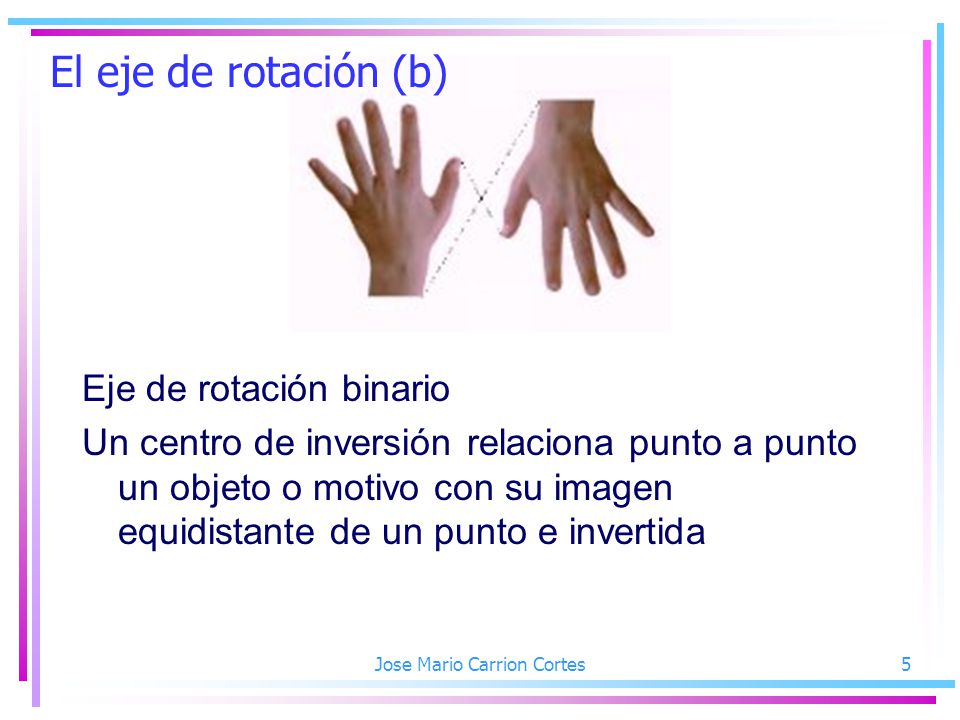 El eje de rotación (b)

Eje de rotación binario

Un centro de inversión relaciona punto a punto un objeto o motivo con su imagen equidistante de un punto e invertida

Jose Mario Carrion Cortes

5